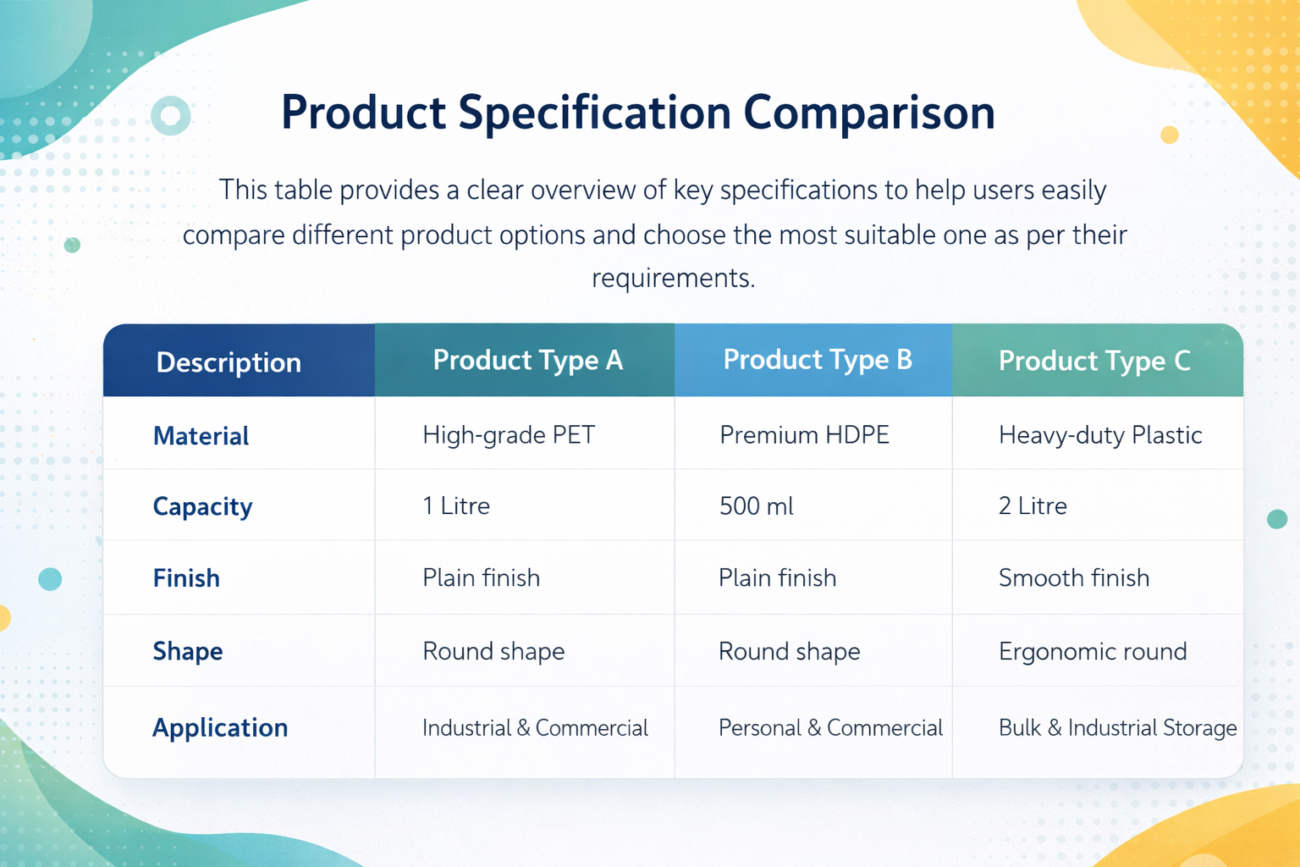 Product Specification Comparison

This table provides a clear overview of key specifications to help users easily compare different product options and choose the most suitable one as per their requirements.

| Description | Product Type A | Product Type B | Product Type C |
|---|---|---|---|
| Material | High-grade PET | Premium HDPE | Heavy-duty Plastic |
| Capacity | 1 Litre | 500 ml | 2 Litre |
| Finish | Plain finish | Plain finish | Smooth finish |
| Shape | Round shape | Round shape | Ergonomic round |
| Application | Industrial & Commercial | Personal & Commercial | Bulk & Industrial Storage |